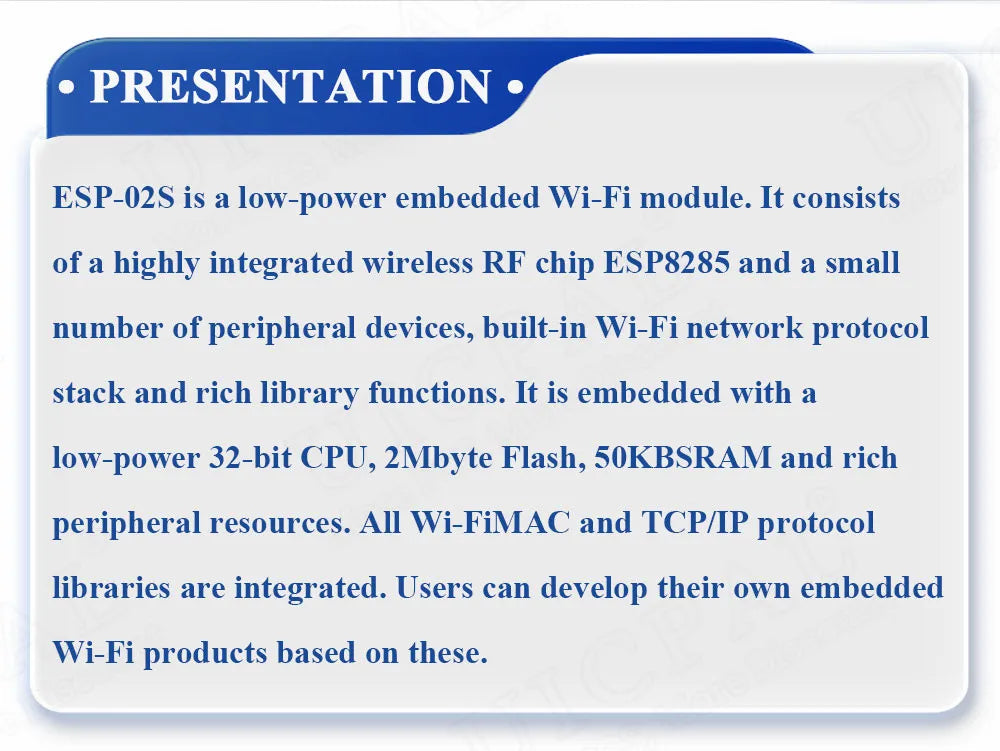 • PRESENTATION •

ESP-02S is a low-power embedded Wi-Fi module. It consists of a highly integrated wireless RF chip ESP8285 and a small number of peripheral devices, built-in Wi-Fi network protocol stack and rich library functions. It is embedded with a low-power 32-bit CPU, 2Mbyte Flash, 50KBSRAM and rich peripheral resources. All Wi-FiMAC and TCP/IP protocol libraries are integrated. Users can develop their own embedded Wi-Fi products based on these.